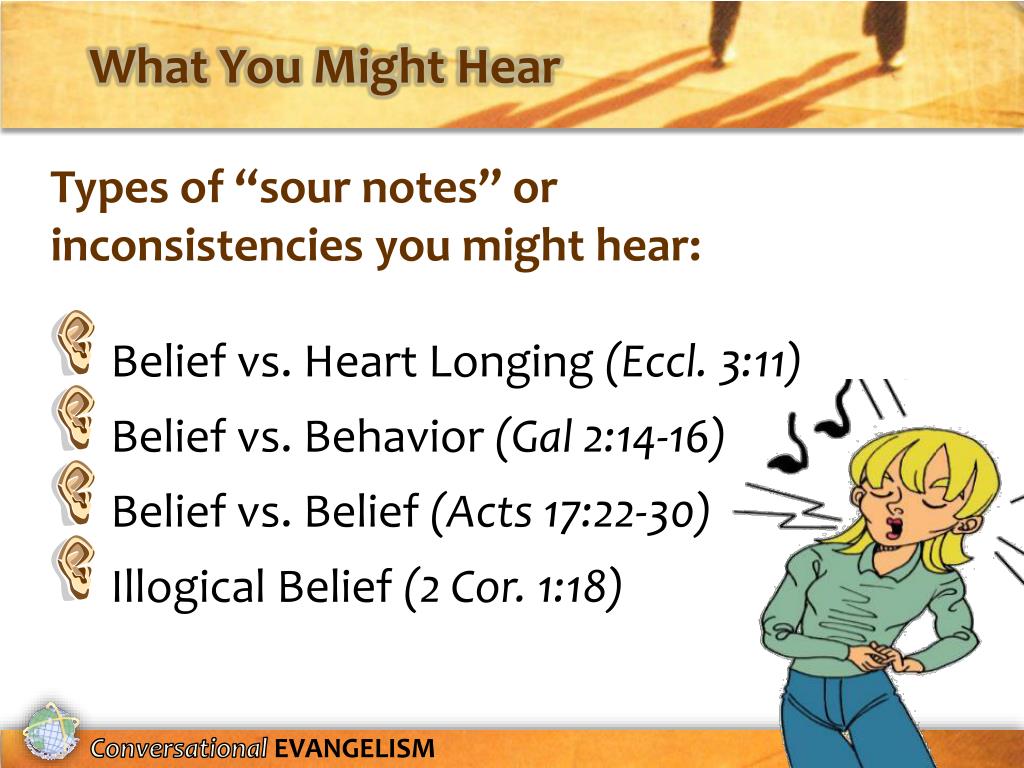 What You Might Hear

Types of “sour notes” or inconsistencies you might hear:

Belief vs. Heart Longing (Eccl. 3:11)
Belief vs. Behavior (Gal 2:14-16)
Belief vs. Belief (Acts 17:22-30)
Illogical Belief (2 Cor. 1:18)

Conversational EVANGELISM